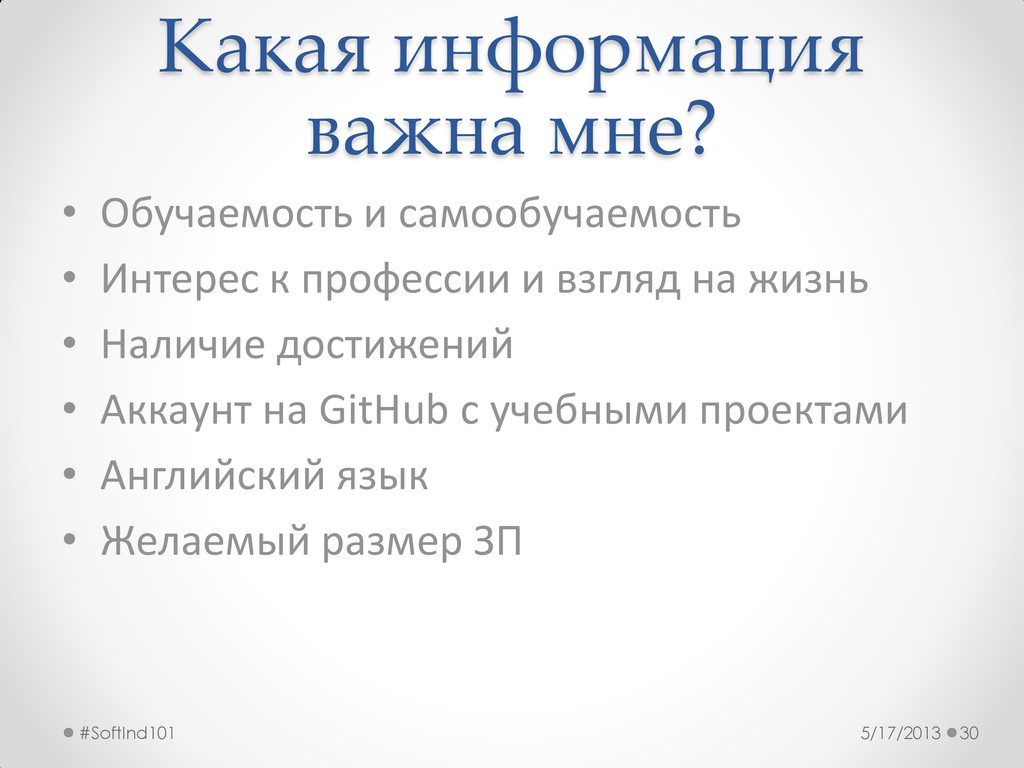 Какая информация важна мне?

• Обучаемость и самообучаемость
• Интерес к профессии и взгляд на жизнь
• Наличие достижений
• Аккаунт на GitHub с учебными проектами
• Английский язык
• Желаемый размер ЗП

#SoftInd101

5/17/2013

30